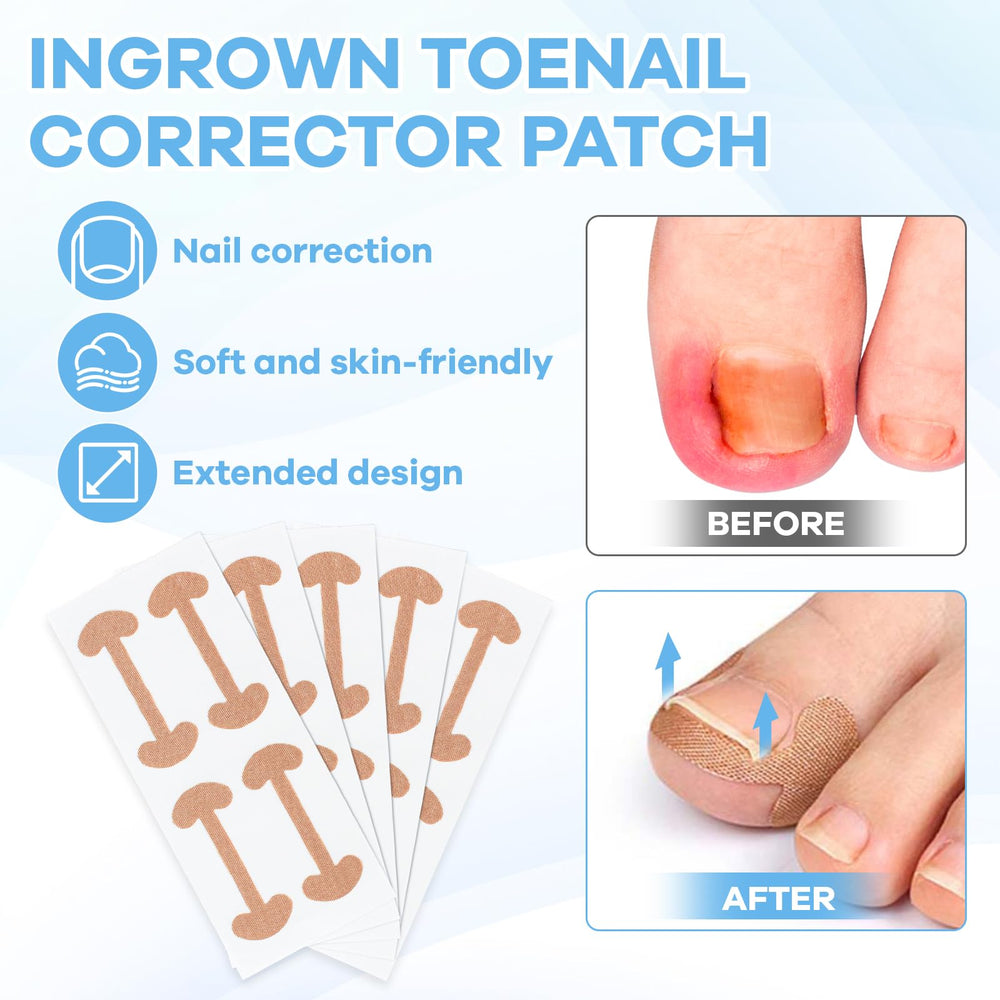 INGROWN TOENAIL CORRECTOR PATCH

Nail correction

Soft and skin-friendly

Extended design

BEFORE

AFTER